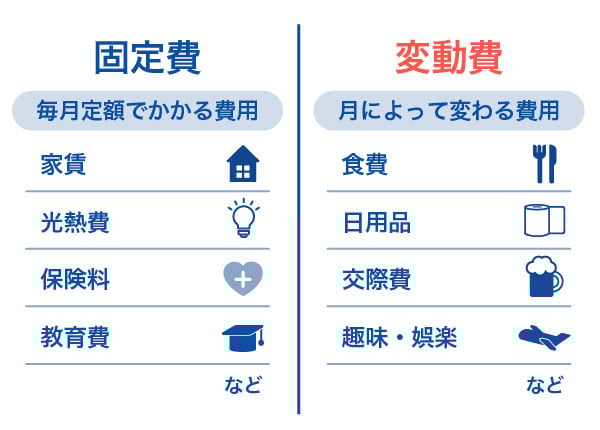 固定費

毎月定額でかかる費用

家賃

光熱費

保険料

教育費

など

変動費

月によって変わる費用

食費

日用品

交際費

趣味・娯楽

など